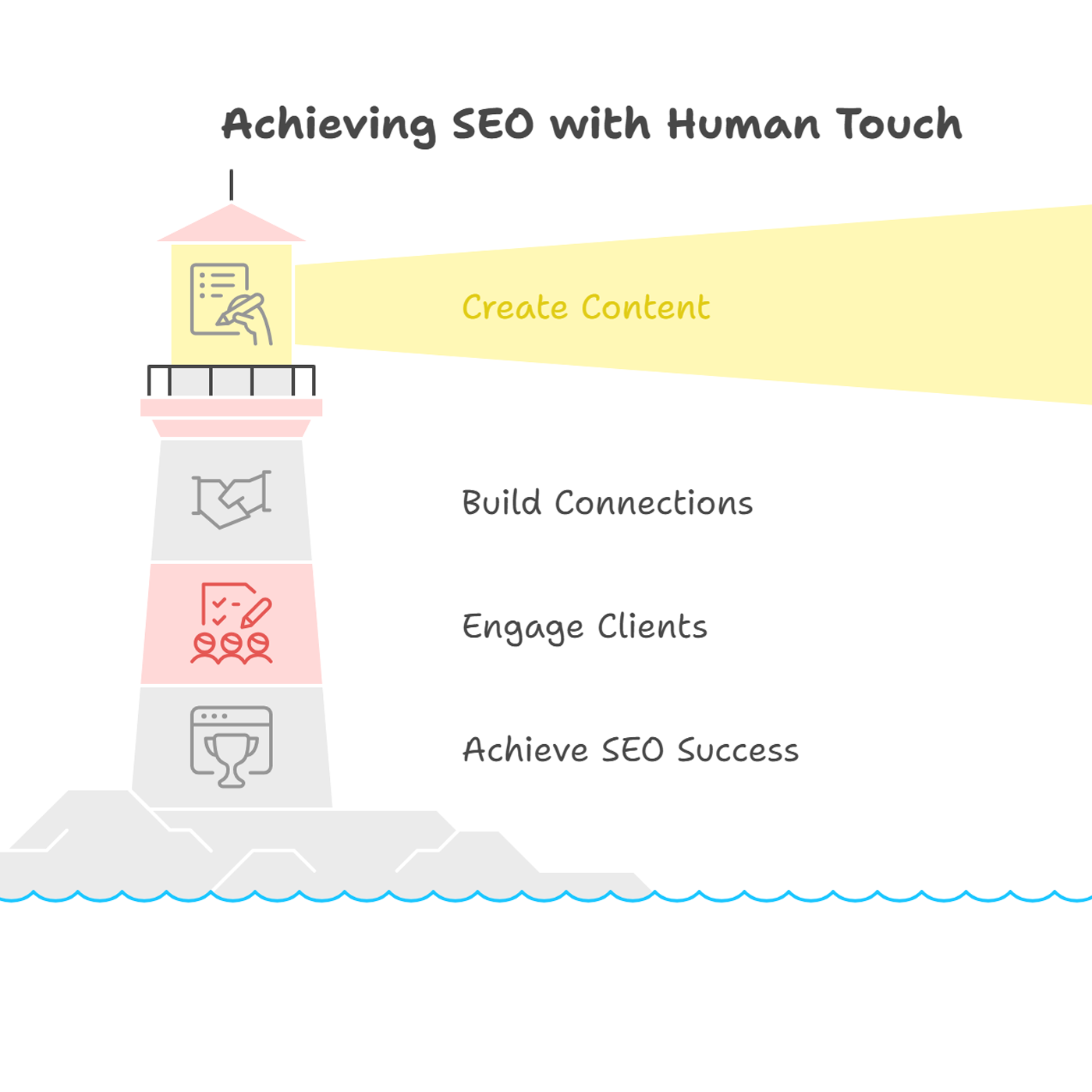 Achieving SEO with Human Touch

Create Content

Build Connections

Engage Clients

Achieve SEO Success